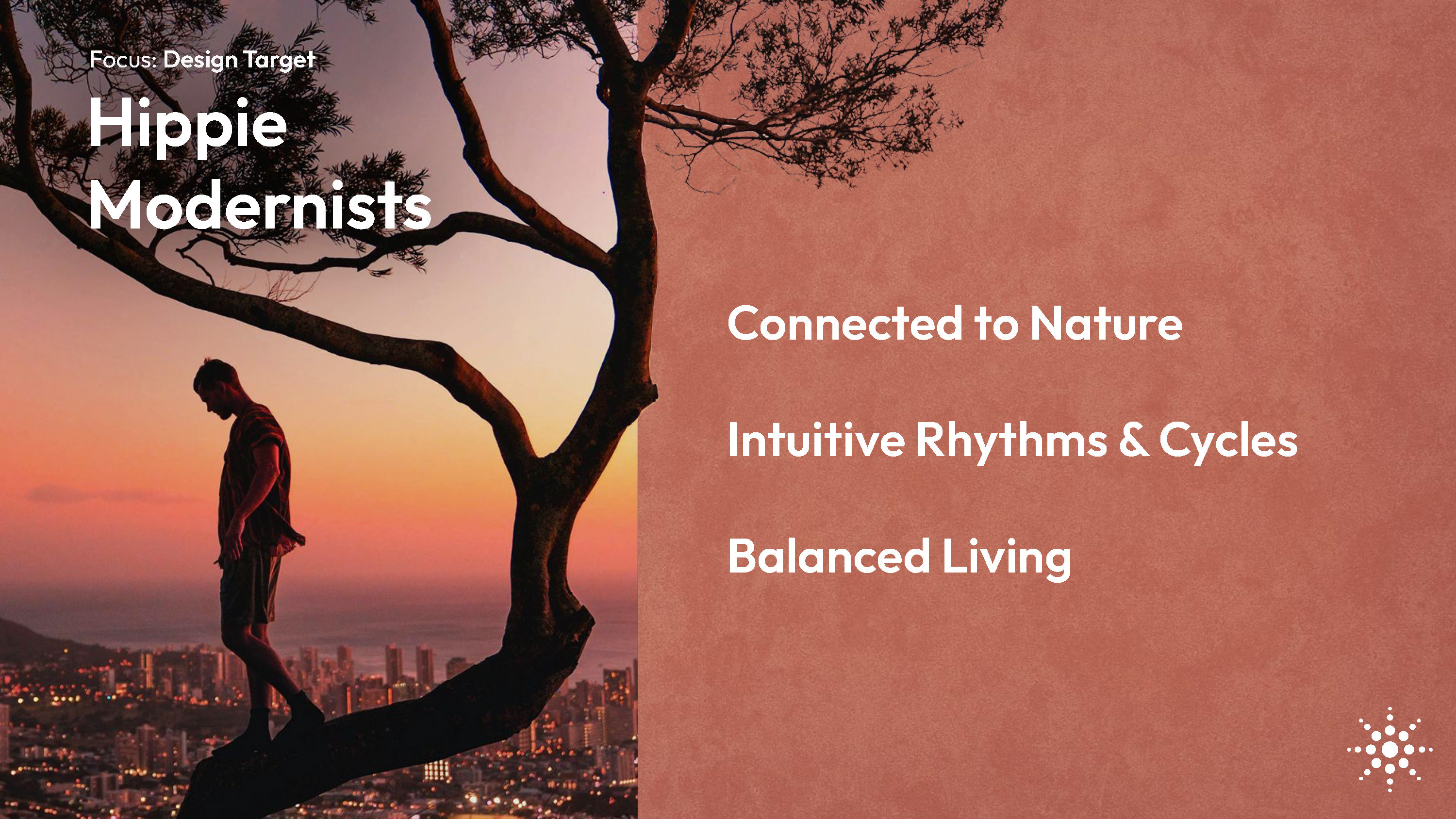 Focus: Design Target

Hippie Modernists

Connected to Nature

Intuitive Rhythms & Cycles

Balanced Living